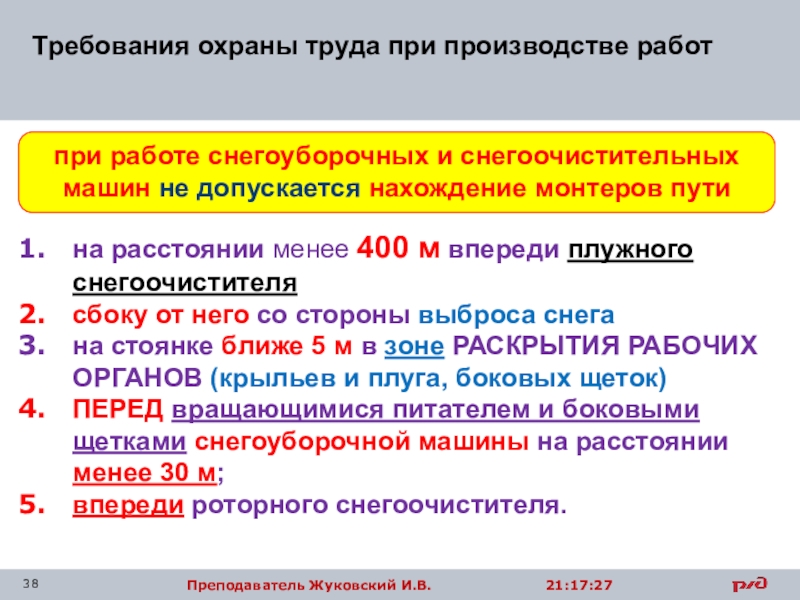 Требования охраны труда при производстве работ

при работе снегоуборочных и снегоочистительных машин не допускается нахождение монтеров пути

1. на расстоянии менее 400 м впереди плужного снегоочистителя
2. сбоку от него со стороны выброса снега
3. на стоянке ближе 5 м в зоне РАСКРЫТИЯ РАБОЧИХ ОРГАНОВ (крыльев и плуга, боковых щеток)
4. ПЕРЕД вращающимися питателем и боковыми щетками снегоуборочной машины на расстоянии менее 30 м;
5. впереди роторного снегоочистителя.

38 Преподаватель Жуковский И.В. 21:17:27 РЖД